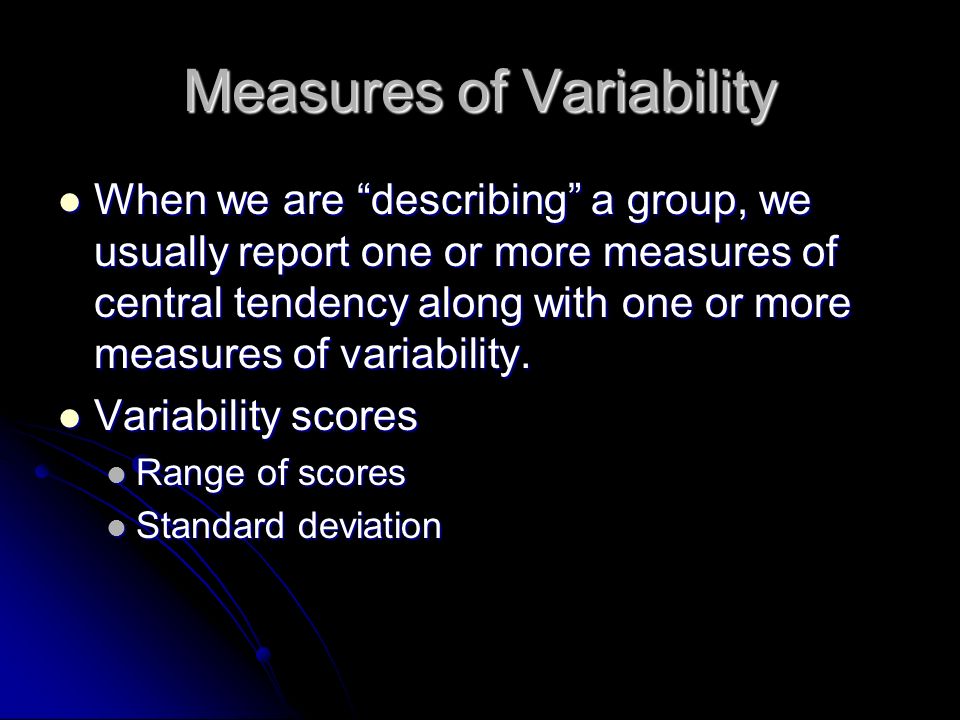 Measures of Variability

When we are “describing” a group, we usually report one or more measures of central tendency along with one or more measures of variability.

Variability scores

Range of scores

Standard deviation